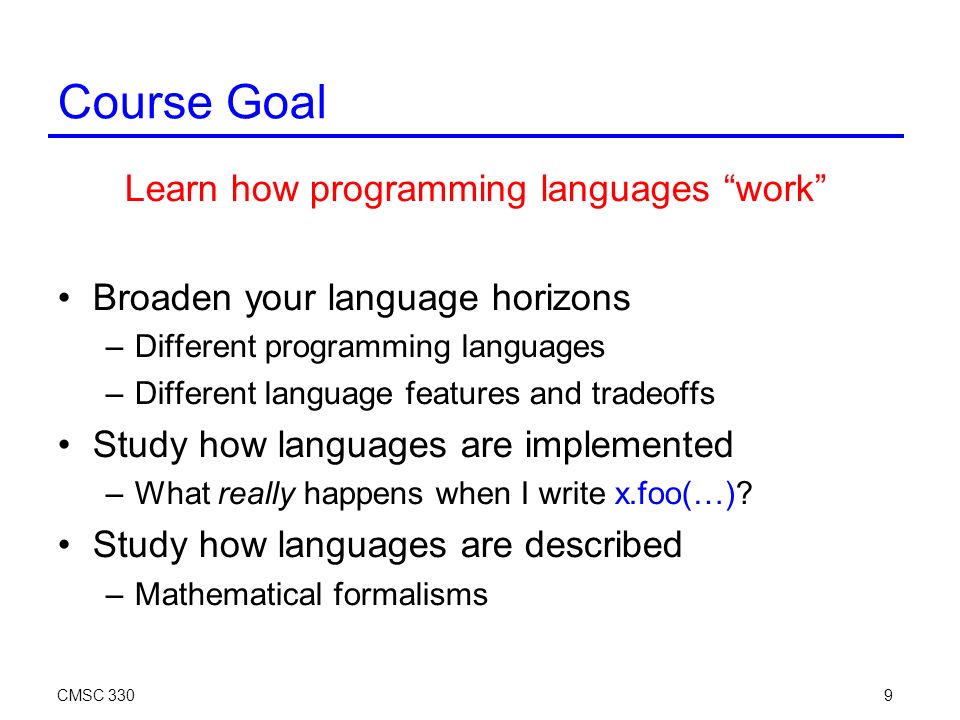 Course Goal

Learn how programming languages “work”

• Broaden your language horizons
– Different programming languages
– Different language features and tradeoffs
• Study how languages are implemented
– What really happens when I write x.foo(…)?
• Study how languages are described
– Mathematical formalisms

CMSC 330

9